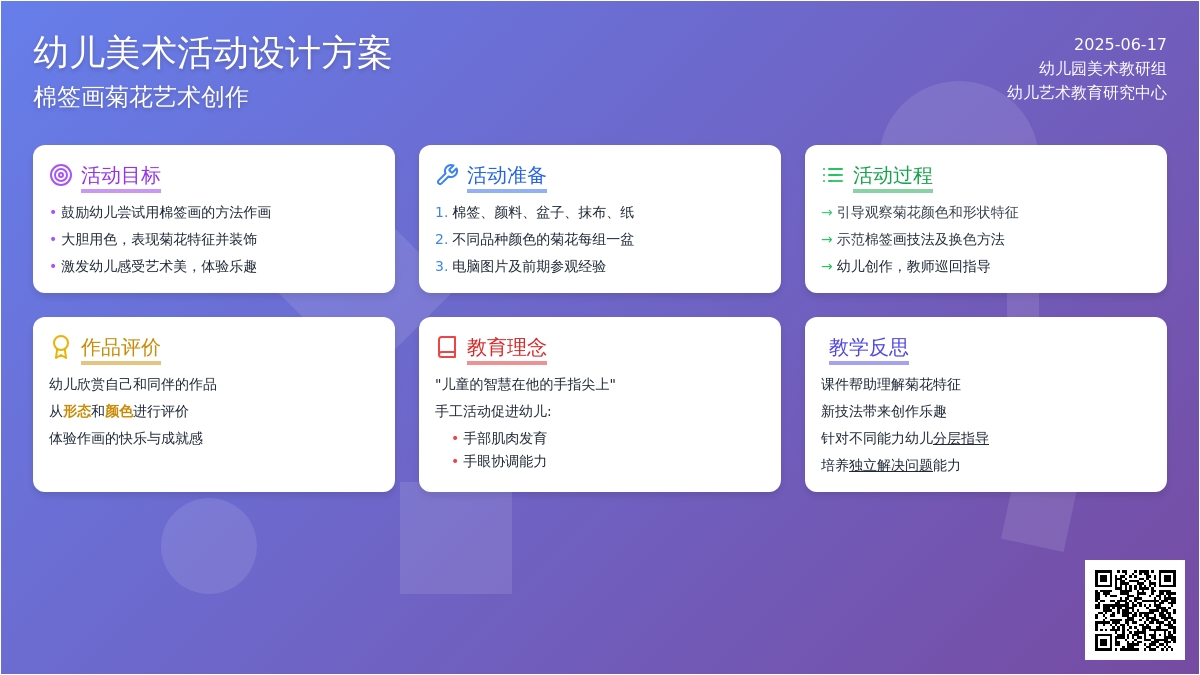 幼儿美术活动设计方案
棉签画菊花艺术创作

2025-06-17
幼儿园美术教研组
幼儿艺术教育研究中心

活动目标
• 鼓励幼儿尝试用棉签画的方法作画
• 大胆用色，表现菊花特征并装饰
• 激发幼儿感受艺术美，体验乐趣

活动准备
1. 棉签、颜料、盆子、抹布、纸
2. 不同品种颜色的菊花每组一盆
3. 电脑图片及前期参观经验

活动过程
→ 引导观察菊花颜色和形状特征
→ 示范棉签画技法及换色方法
→ 幼儿创作，教师巡回指导

作品评价
幼儿欣赏自己和同伴的作品
从形态和颜色进行评价
体验作画的快乐与成就感

教育理念
"儿童的智慧在他的手指尖上"
手工活动促进幼儿:
• 手部肌肉发育
• 手眼协调能力

教学反思
课件帮助理解菊花特征
新技法带来创作乐趣
针对不同能力幼儿分层指导
培养独立解决问题能力